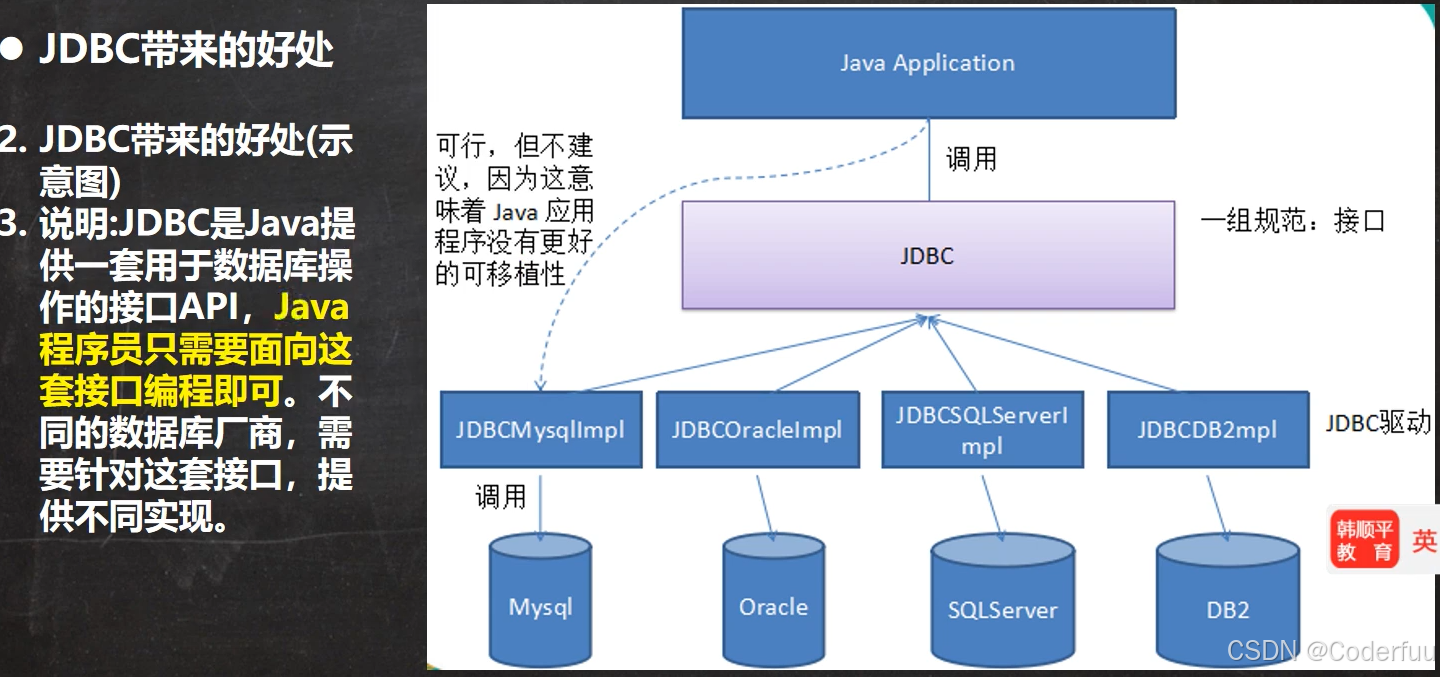 ● JDBC带来的好处

2. JDBC带来的好处(示意图)
3. 说明:JDBC是Java提供一套用于数据库操作的接口API，Java程序员只需要面向这套接口编程即可。不同的数据库厂商，需要针对这套接口，提供不同实现。

Java Application

可行，但不建议，因为这意味着 Java 应用程序没有更好的可移植性

调用

JDBC

一组规范：接口

JDBCMysqlImpl

JDBCOracleImpl

JDBCSQLServerImpl

JDBCDB2mpl

JDBC驱动

调用

Mysql

Oracle

SQLServer

DB2

韩顺平教育

英

CSDN @Coderfuu